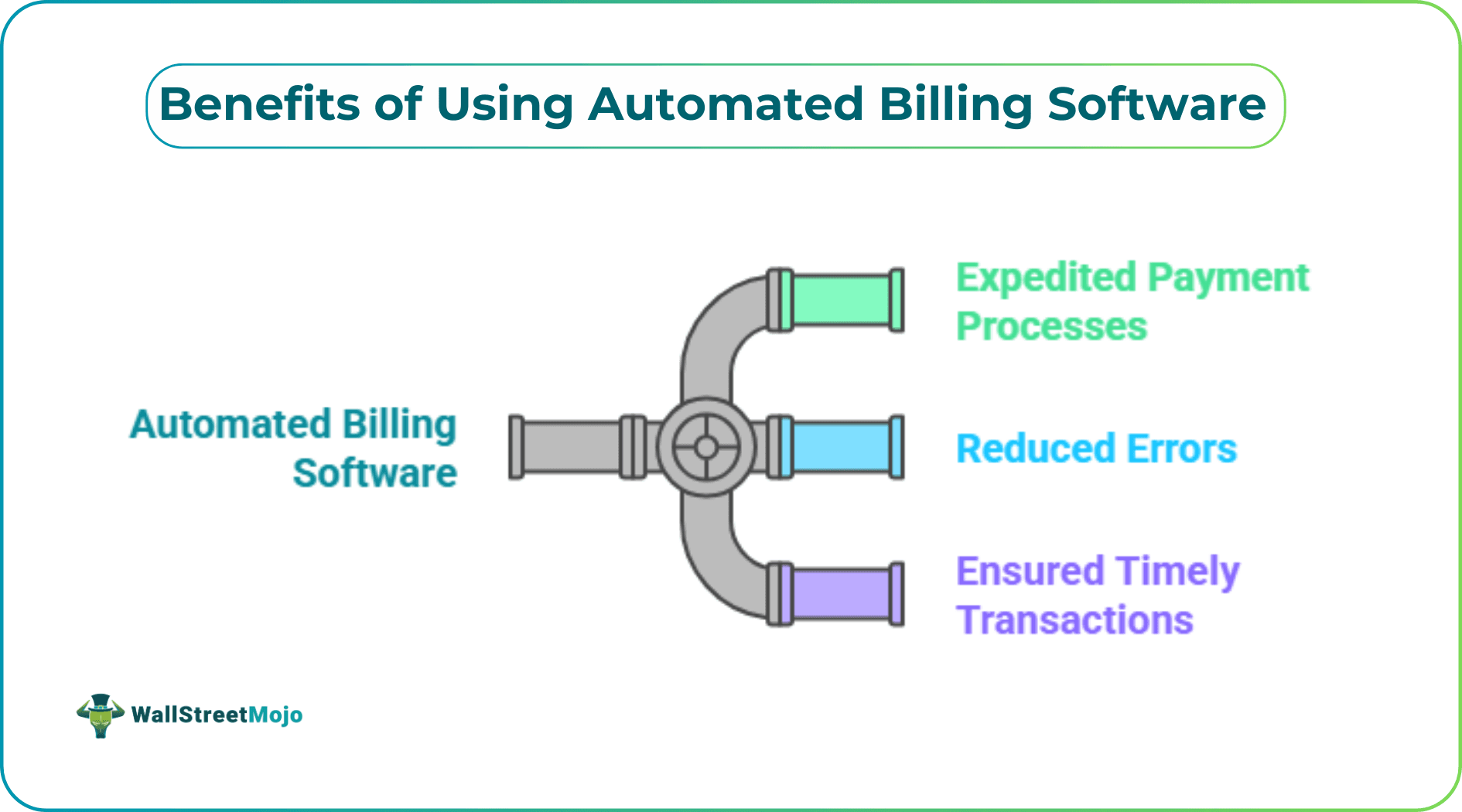 Benefits of Using Automated Billing Software

Automated Billing Software

Expedited Payment Processes

Reduced Errors

Ensured Timely Transactions

WallStreetMojo